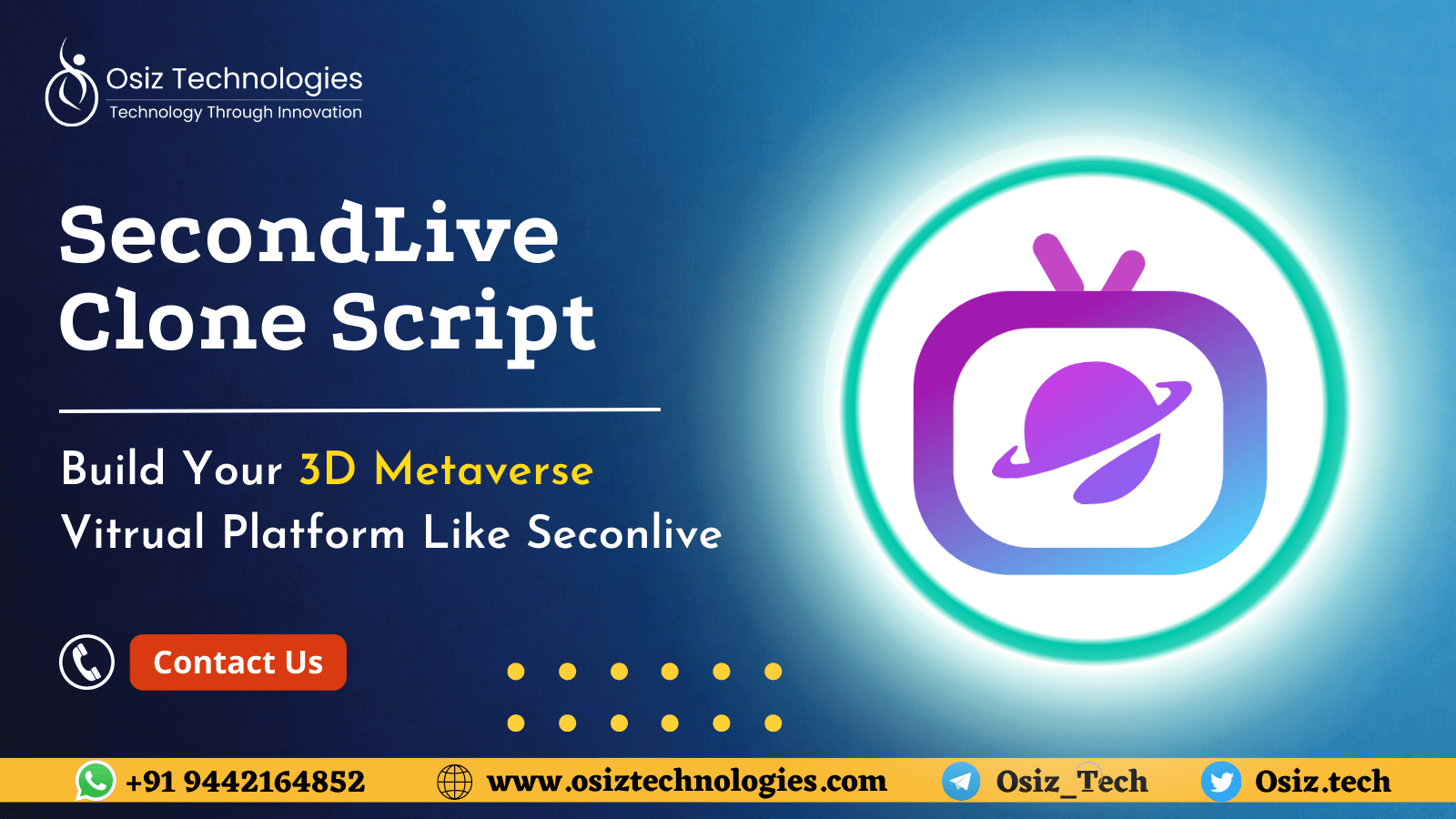 Osiz Technologies
Technology Through Innovation

SecondLive Clone Script

Build Your 3D Metaverse Vitrual Platform Like Seconlive

Contact Us

+91 9442164852 www.osiztechnologies.com Osiz_Tech Osiz.tech